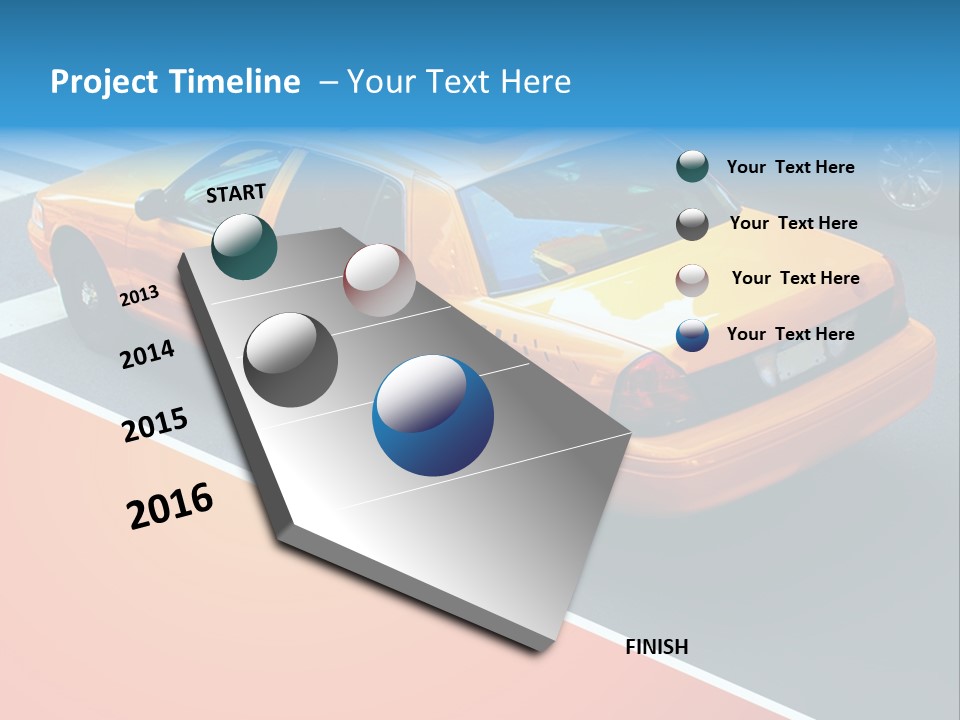 Project Timeline – Your Text Here

START

2013

2014

2015

2016

FINISH

Your Text Here

Your Text Here

Your Text Here

Your Text Here